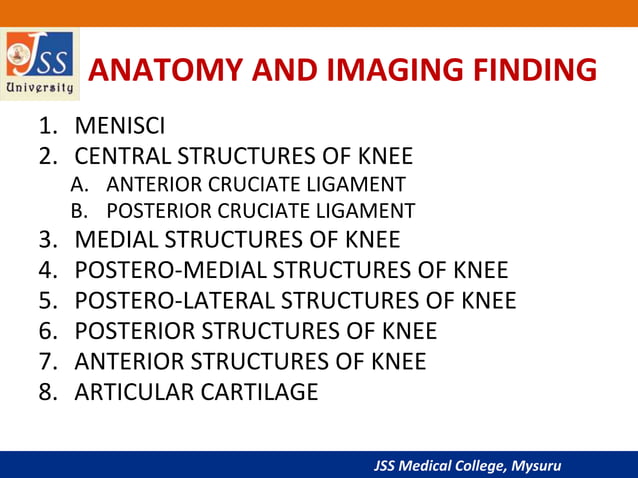 JSS University

ANATOMY AND IMAGING FINDING

1. MENISCI
2. CENTRAL STRUCTURES OF KNEE
A. ANTERIOR CRUCIATE LIGAMENT
B. POSTERIOR CRUCIATE LIGAMENT
3. MEDIAL STRUCTURES OF KNEE
4. POSTERO-MEDIAL STRUCTURES OF KNEE
5. POSTERO-LATERAL STRUCTURES OF KNEE
6. POSTERIOR STRUCTURES OF KNEE
7. ANTERIOR STRUCTURES OF KNEE
8. ARTICULAR CARTILAGE

JSS Medical College, Mysuru